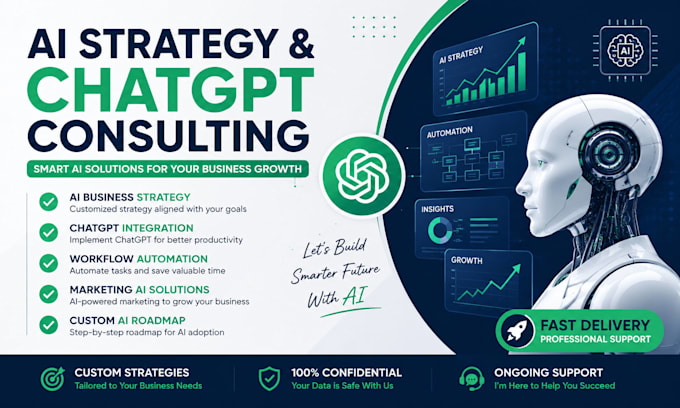 AI STRATEGY &
CHATGPT
CONSULTING

SMART AI SOLUTIONS FOR YOUR BUSINESS GROWTH

AI BUSINESS STRATEGY
Customized strategy aligned with your goals

CHATGPT INTEGRATION
Implement ChatGPT for better productivity

WORKFLOW AUTOMATION
Automate tasks and save valuable time

MARKETING AI SOLUTIONS
AI-powered marketing to grow your business

CUSTOM AI ROADMAP
Step-by-step roadmap for AI adoption

Let's Build Smarter Future With AI

AI STRATEGY

AUTOMATION

INSIGHTS

GROWTH

AI

FAST DELIVERY
PROFESSIONAL SUPPORT

CUSTOM STRATEGIES
Tailored to Your Business Needs

100% CONFIDENTIAL
Your Data is Safe With Us

ONGOING SUPPORT
I'm Here to Help You Succeed